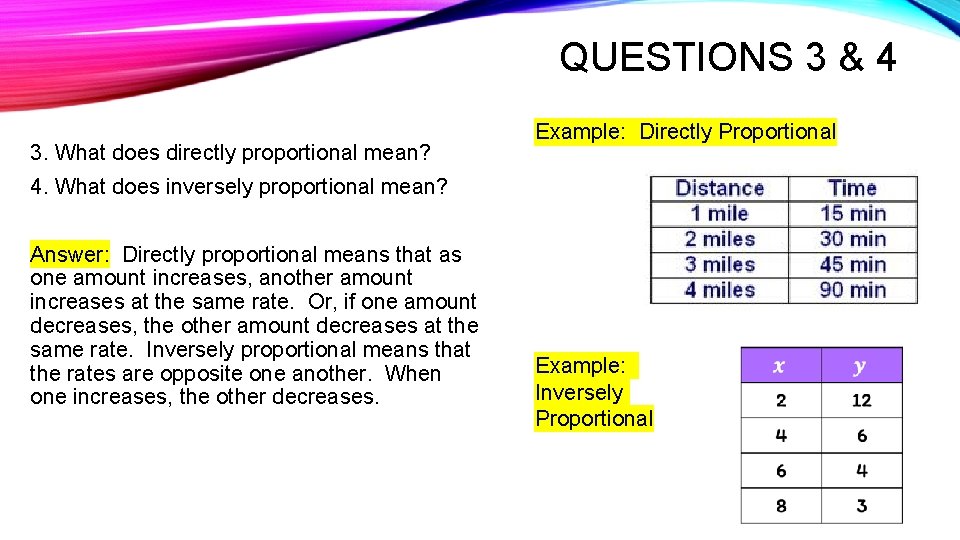 QUESTIONS 3 & 4

3. What does directly proportional mean?

4. What does inversely proportional mean?

Answer: Directly proportional means that as one amount increases, another amount increases at the same rate. Or, if one amount decreases, the other amount decreases at the same rate. Inversely proportional means that the rates are opposite one another. When one increases, the other decreases.

Example: Directly Proportional

| Distance | Time |
|---|---|
| 1 mile | 15 min |
| 2 miles | 30 min |
| 3 miles | 45 min |
| 4 miles | 90 min |

Example: Inversely Proportional

| $x$ | $y$ |
|---|---|
| 2 | 12 |
| 4 | 6 |
| 6 | 4 |
| 8 | 3 |